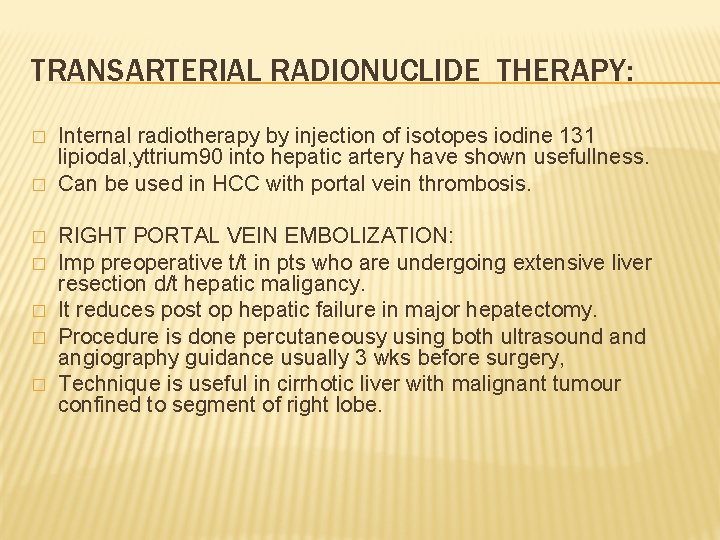 TRANSARTERIAL RADIONUCLIDE THERAPY:

□ Internal radiotherapy by injection of isotopes iodine 131 lipiodal,yttrium90 into hepatic artery have shown usefullness.
□ Can be used in HCC with portal vein thrombosis.

□ RIGHT PORTAL VEIN EMBOLIZATION:
□ Imp preoperative t/t in pts who are undergoing extensive liver resection d/t hepatic maligancy.
□ It reduces post op hepatic failure in major hepatectomy.
□ Procedure is done percutaneousy using both ultrasound and angiography guidance usually 3 wks before surgery,
□ Technique is useful in cirrhotic liver with malignant tumour confined to segment of right lobe.